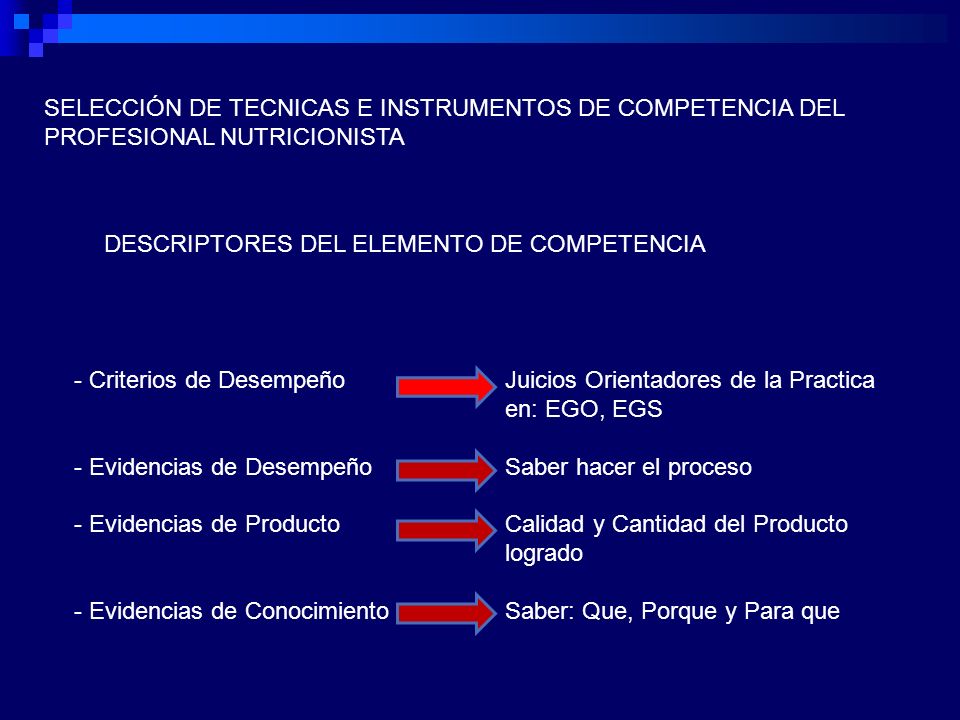 SELECCIÓN DE TECNICAS E INSTRUMENTOS DE COMPETENCIA DEL PROFESIONAL NUTRICIONISTA

DESCRIPTORES DEL ELEMENTO DE COMPETENCIA

- Criterios de Desempeño Juicios Orientadores de la Practica en: EGO, EGS

- Evidencias de Desempeño Saber hacer el proceso

- Evidencias de Producto Calidad y Cantidad del Producto logrado

- Evidencias de Conocimiento Saber: Que, Porque y Para que